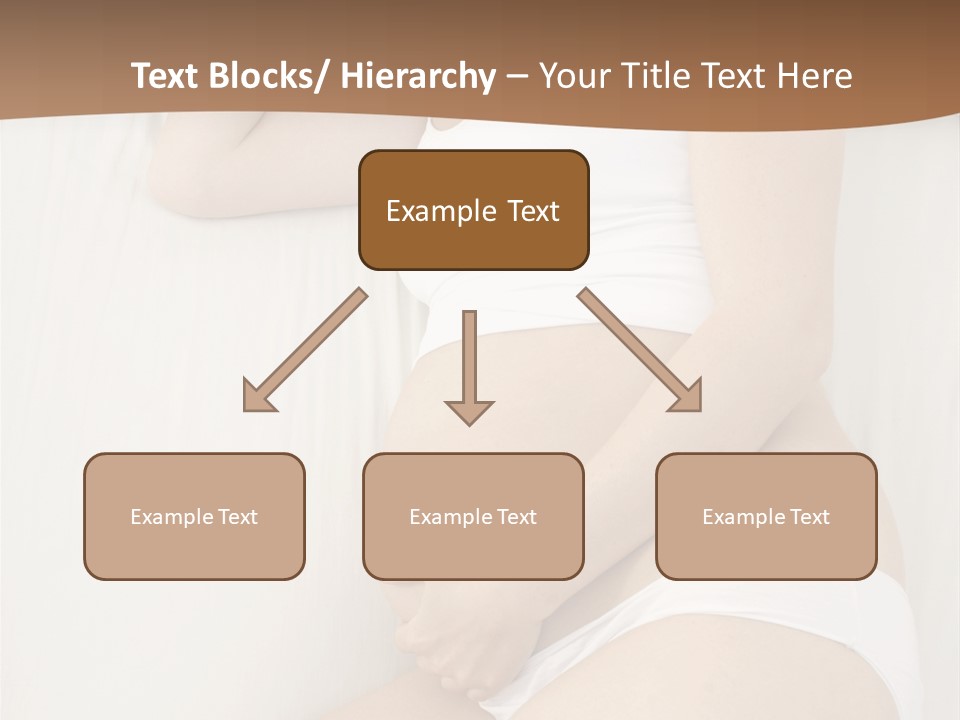 Text Blocks/ Hierarchy – Your Title Text Here

Example Text

Example Text

Example Text

Example Text